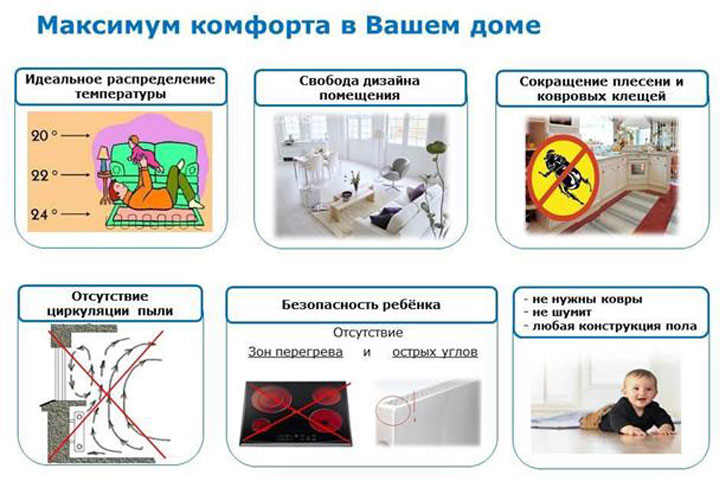 Максимум комфорта в Вашем доме

Идеальное распределение температуры

20 °
22 °
24 °

Свобода дизайна помещения

Сокращение плесени и ковровых клещей

Отсутствие циркуляции пыли

Безопасность ребёнка

Отсутствие

Зон перегрева и острых углов

- не нужны ковры
- не шумит
- любая конструкция пола